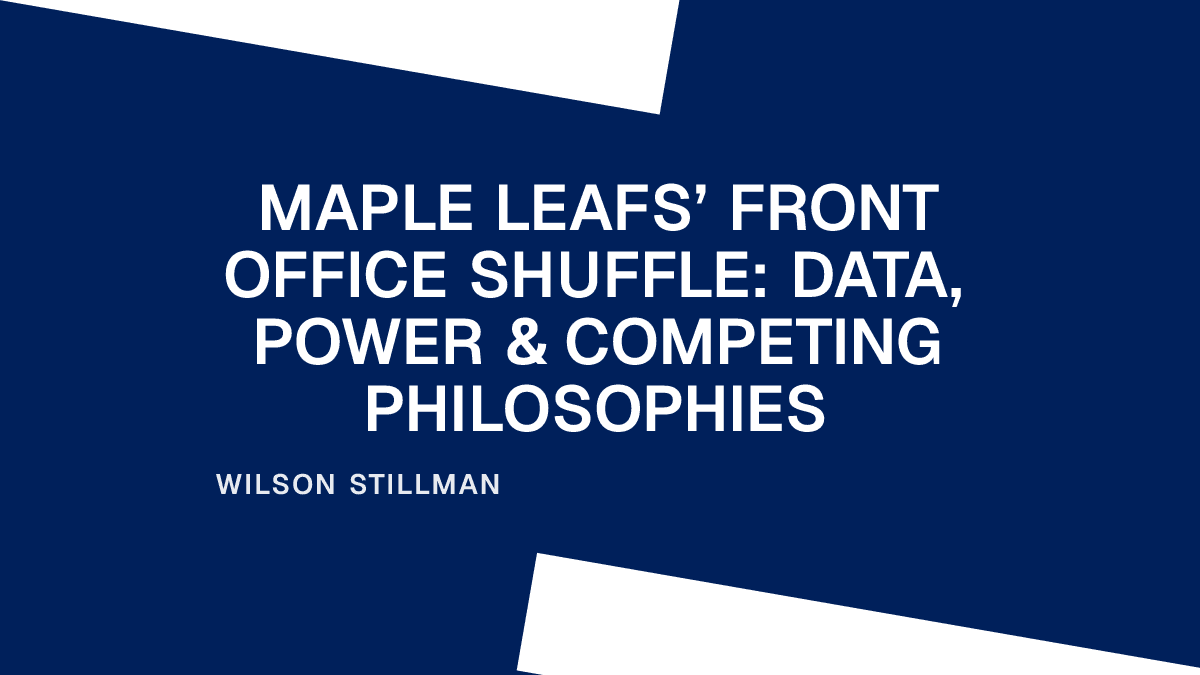 MAPLE LEAFS’ FRONT OFFICE SHUFFLE: DATA, POWER & COMPETING PHILOSOPHIES

WILSON STILLMAN